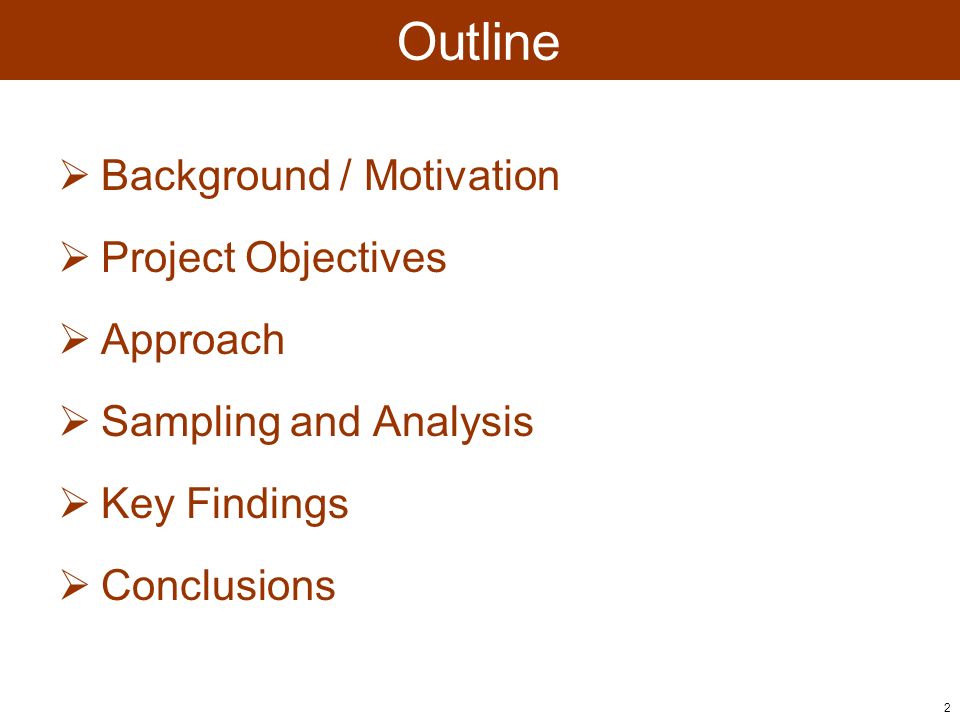 Outline

➢ Background / Motivation

➢ Project Objectives

➢ Approach

➢ Sampling and Analysis

➢ Key Findings

➢ Conclusions

2